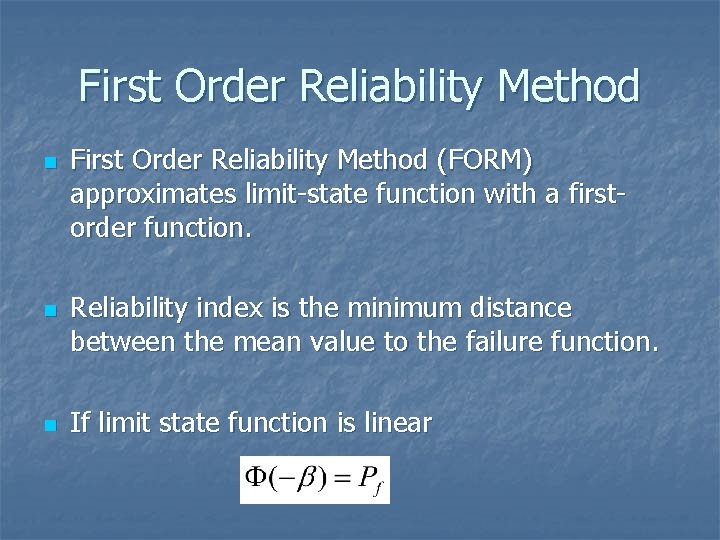 First Order Reliability Method

First Order Reliability Method (FORM) approximates limit-state function with a first-order function.

Reliability index is the minimum distance between the mean value to the failure function.

If limit state function is linear

$\Phi(-\beta) = P_f$